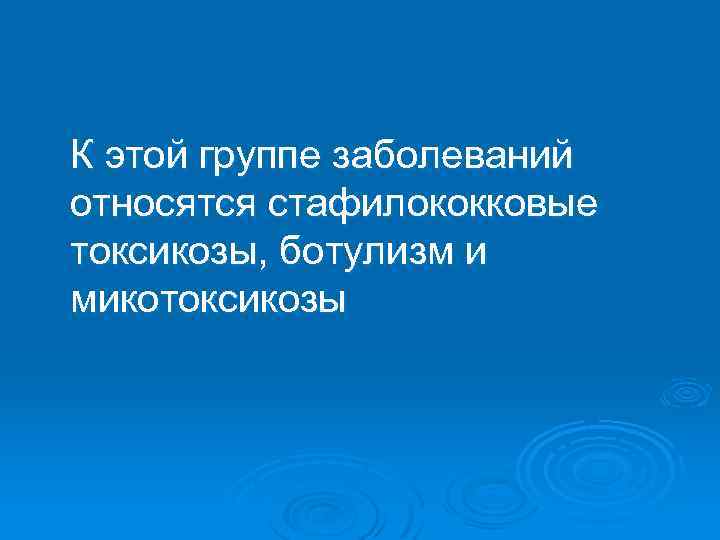 К этой группе заболеваний относятся стафилококковые токсикозы, ботулизм и микотоксикозы